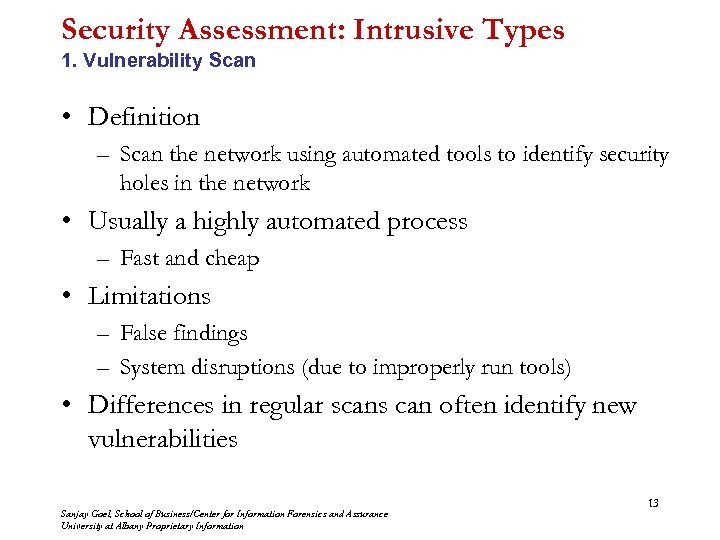 Security Assessment: Intrusive Types
1. Vulnerability Scan

• Definition
– Scan the network using automated tools to identify security holes in the network

• Usually a highly automated process
– Fast and cheap

• Limitations
– False findings
– System disruptions (due to improperly run tools)

• Differences in regular scans can often identify new vulnerabilities

13

Sanjay Goel, School of Business/Center for Information Forensics and Assurance
University at Albany Proprietary Information